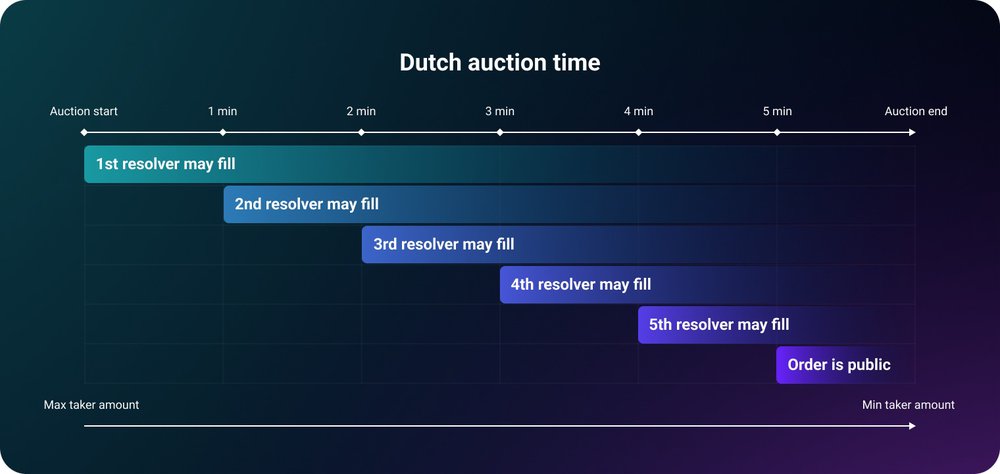 Dutch auction time

Auction start
1 min
2 min
3 min
4 min
5 min
Auction end

1st resolver may fill
2nd resolver may fill
3rd resolver may fill
4th resolver may fill
5th resolver may fill
Order is public

Max taker amount
Min taker amount